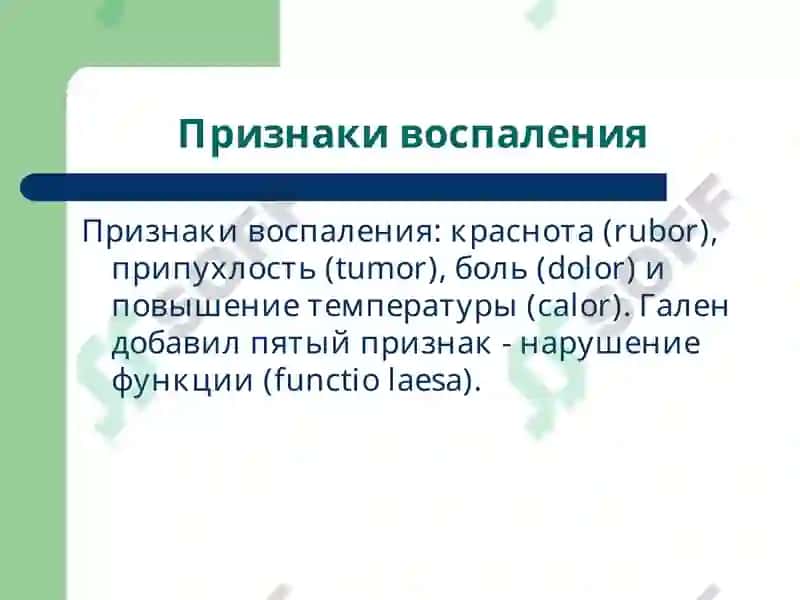 Признаки воспаления

Признаки воспаления: краснота (rubor), припухлость (tumor), боль (dolor) и повышение температуры (calor). Гален добавил пятый признак - нарушение функции (functio laesa).